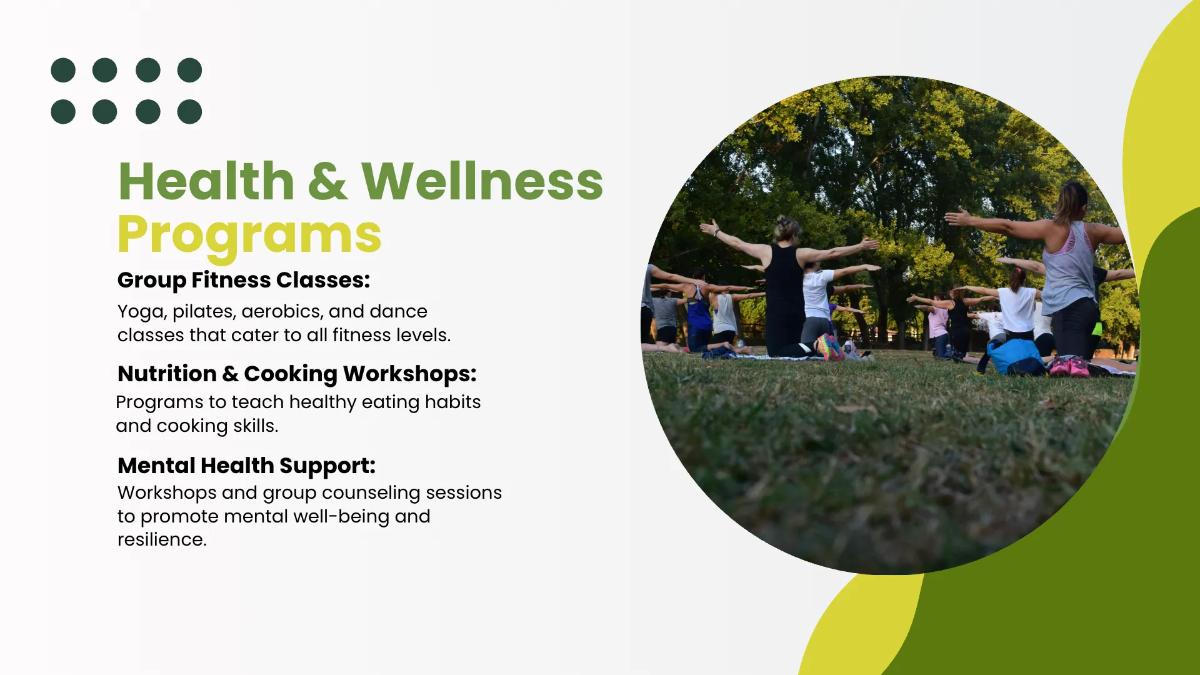 Health & Wellness
Programs

Group Fitness Classes:
Yoga, pilates, aerobics, and dance classes that cater to all fitness levels.

Nutrition & Cooking Workshops:
Programs to teach healthy eating habits and cooking skills.

Mental Health Support:
Workshops and group counseling sessions to promote mental well-being and resilience.